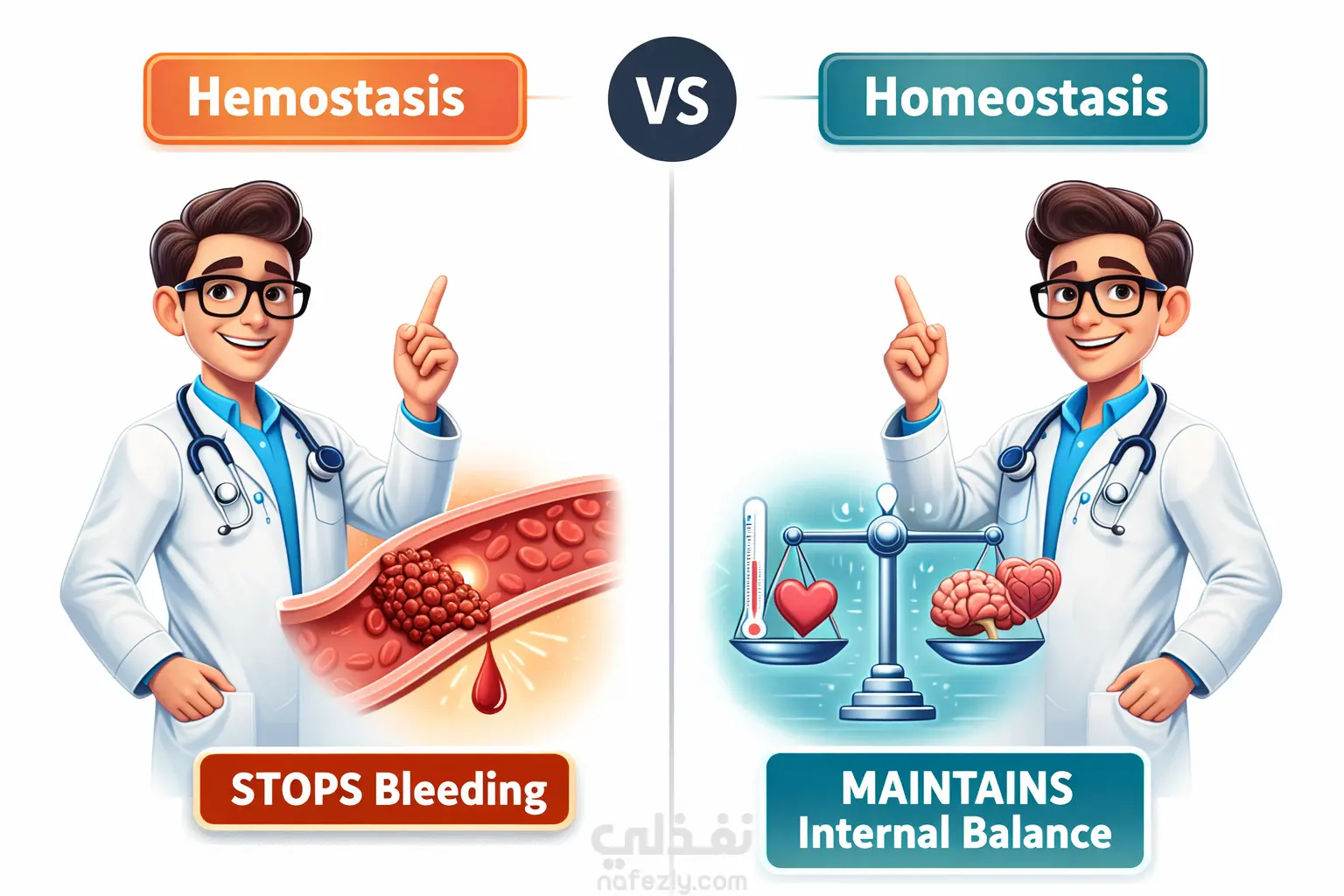 Hemostasis

VS

Homeostasis

STOPS Bleeding

MAINTAINS Internal Balance

نفذلي
nafezly.com